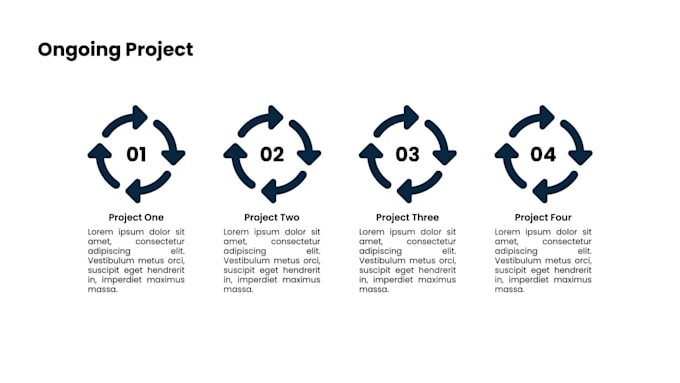 Ongoing Project

01

Project One

Lorem ipsum dolor sit amet, consectetur adipiscing elit. Vestibulum metus orci, suscipit eget hendrerit in, imperdiet maximus massa.

02

Project Two

Lorem ipsum dolor sit amet, consectetur adipiscing elit. Vestibulum metus orci, suscipit eget hendrerit in, imperdiet maximus massa.

03

Project Three

Lorem ipsum dolor sit amet, consectetur adipiscing elit. Vestibulum metus orci, suscipit eget hendrerit in, imperdiet maximus massa.

04

Project Four

Lorem ipsum dolor sit amet, consectetur adipiscing elit. Vestibulum metus orci, suscipit eget hendrerit in, imperdiet maximus massa.